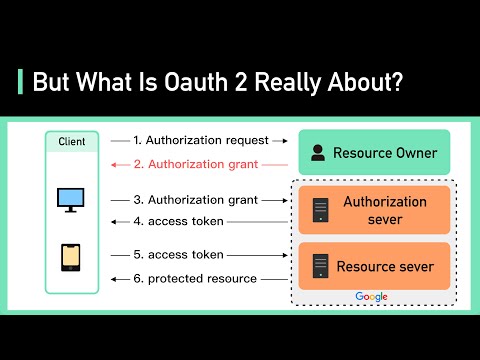 But What Is Oauth 2 Really About?

Client

1. Authorization request

2. Authorization grant

3. Authorization grant

4. access token

5. access token

6. protected resource

Resource Owner

Authorization sever

Resource sever

Google